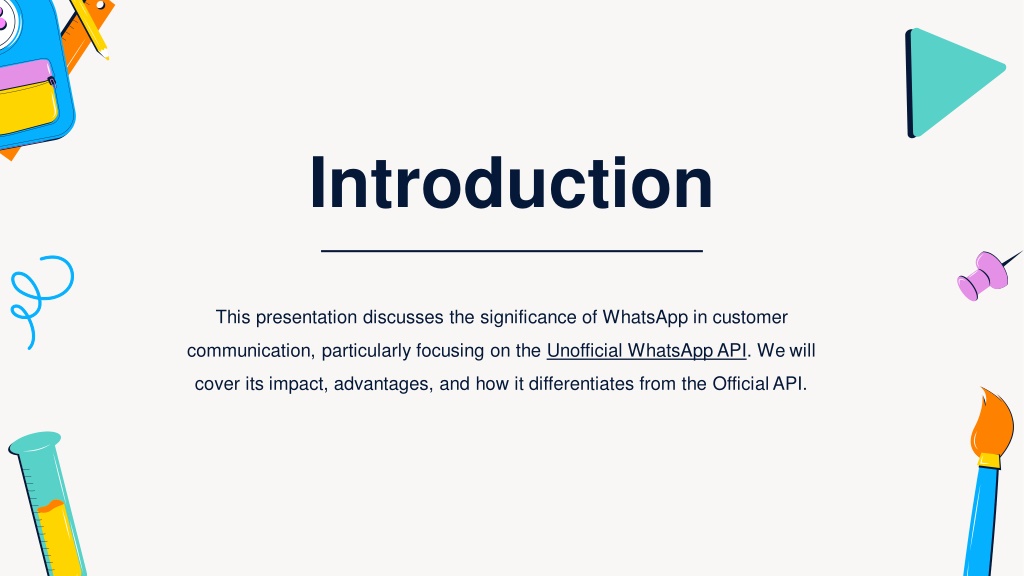 Introduction

This presentation discusses the significance of WhatsApp in customer communication, particularly focusing on the Unofficial WhatsApp API. We will cover its impact, advantages, and how it differentiates from the Official API.